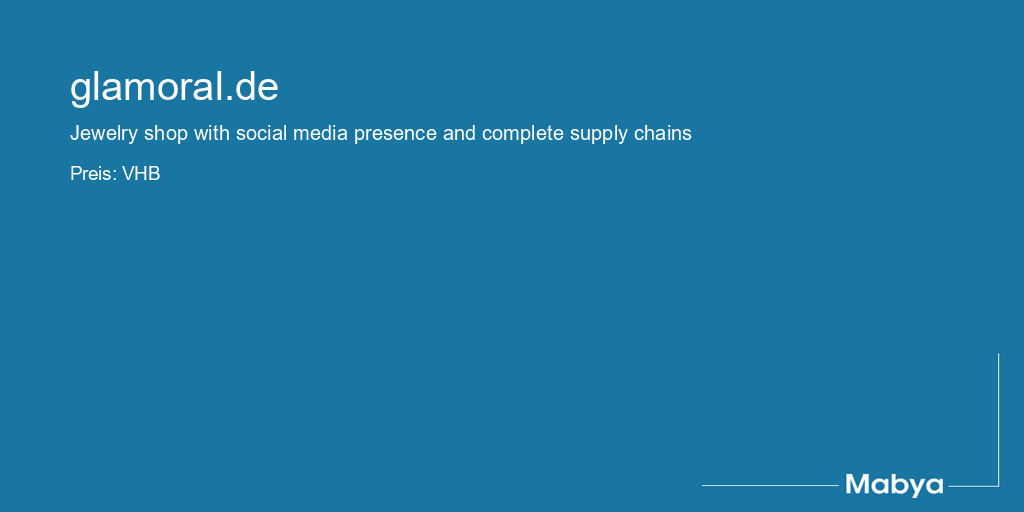 glamoral.de

Jewelry shop with social media presence and complete supply chains

Preis: VHB

Mabya